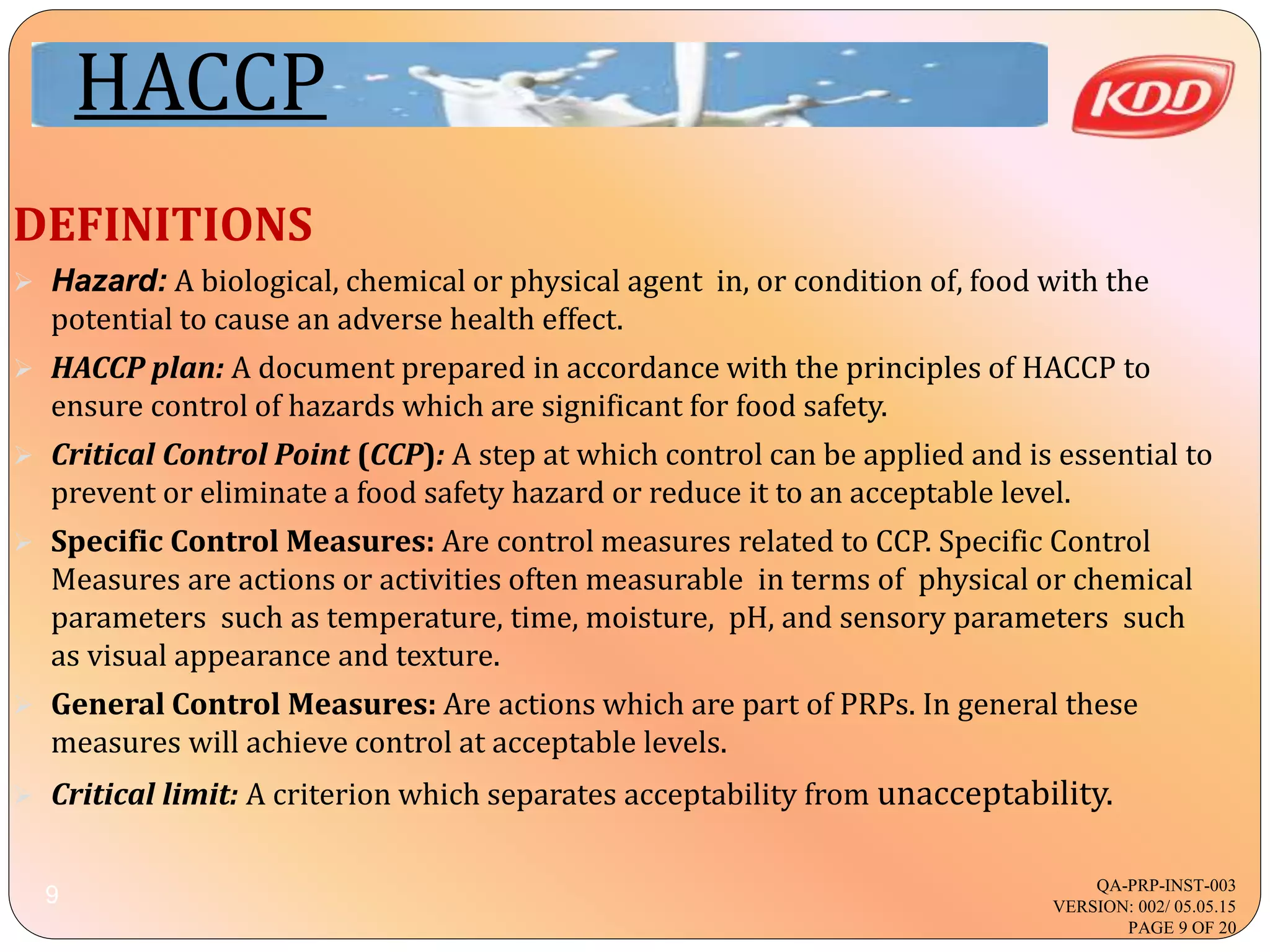 HACCP

KDD

DEFINITIONS

➢ Hazard: A biological, chemical or physical agent in, or condition of, food with the potential to cause an adverse health effect.

➢ HACCP plan: A document prepared in accordance with the principles of HACCP to ensure control of hazards which are significant for food safety.

➢ Critical Control Point (CCP): A step at which control can be applied and is essential to prevent or eliminate a food safety hazard or reduce it to an acceptable level.

➢ Specific Control Measures: Are control measures related to CCP. Specific Control Measures are actions or activities often measurable in terms of physical or chemical parameters such as temperature, time, moisture, pH, and sensory parameters such as visual appearance and texture.

➢ General Control Measures: Are actions which are part of PRPs. In general these measures will achieve control at acceptable levels.

➢ Critical limit: A criterion which separates acceptability from unacceptability.

9

QA-PRP-INST-003
VERSION: 002/ 05.05.15
PAGE 9 OF 20